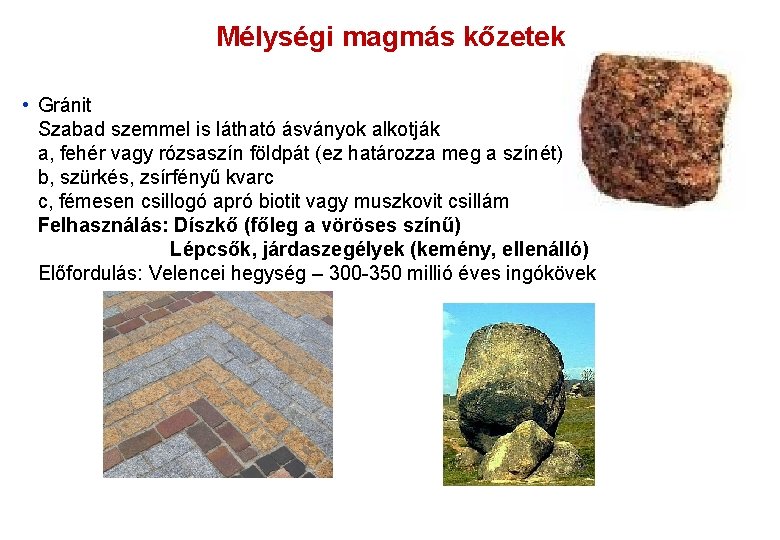 Mélységi magmás kőzetek

• Gránit
Szabad szemmel is látható ásványok alkotják
a, fehér vagy rózsaszín földpát (ez határozza meg a színét)
b, szürkés, zsírfényű kvarc
c, fémesen csillogó apró biotit vagy muszkovit csillám
Felhasználás: Díszkő (főleg a vöröses színű)
Lépcsők, járdaszegélyek (kemény, ellenálló)
Előfordulás: Velencei hegység – 300-350 millió éves ingókövek